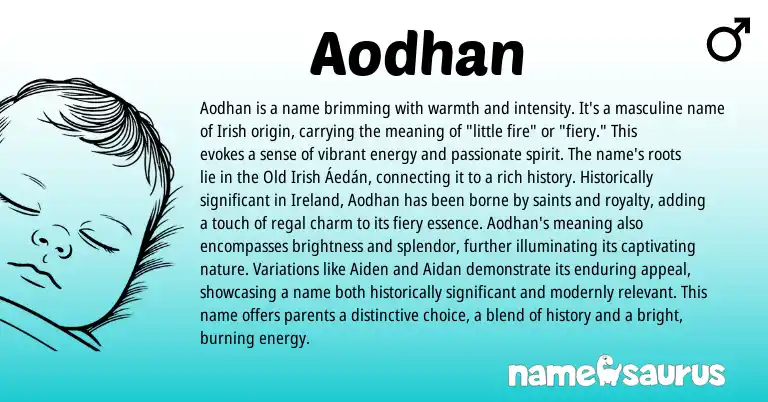 Aodhan

♂

Aodhan is a name brimming with warmth and intensity. It's a masculine name of Irish origin, carrying the meaning of "little fire" or "fiery." This evokes a sense of vibrant energy and passionate spirit. The name's roots lie in the Old Irish Áedán, connecting it to a rich history. Historically significant in Ireland, Aodhan has been borne by saints and royalty, adding a touch of regal charm to its fiery essence. Aodhan's meaning also encompasses brightness and splendor, further illuminating its captivating nature. Variations like Aiden and Aidan demonstrate its enduring appeal, showcasing a name both historically significant and modernly relevant. This name offers parents a distinctive choice, a blend of history and a bright, burning energy.

namesaurus